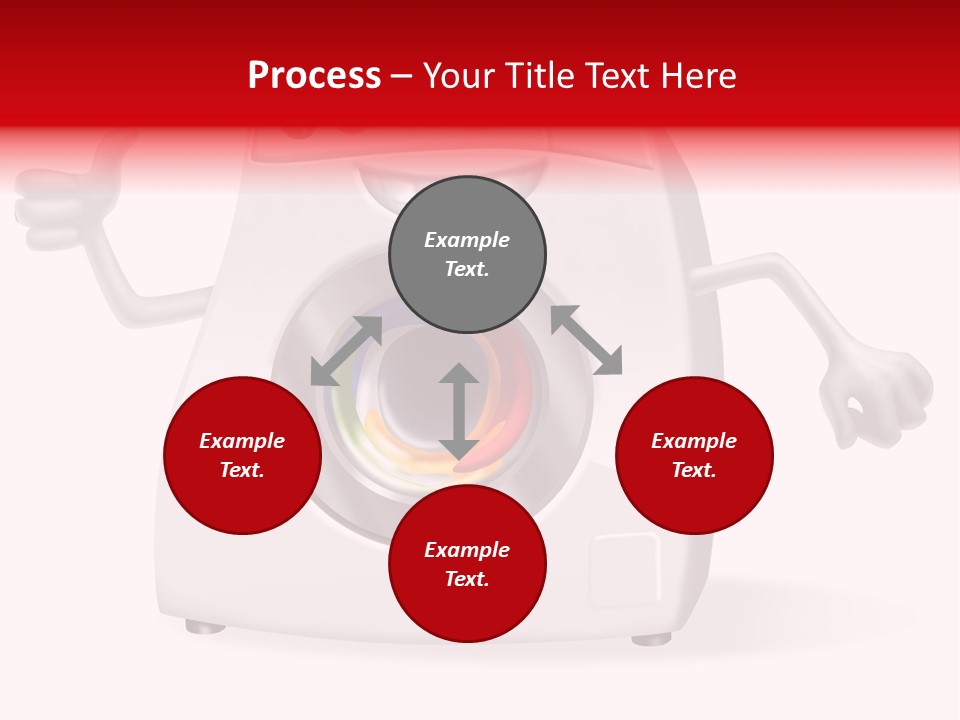 Process – Your Title Text Here

Example Text.

Example Text.

Example Text.

Example Text.